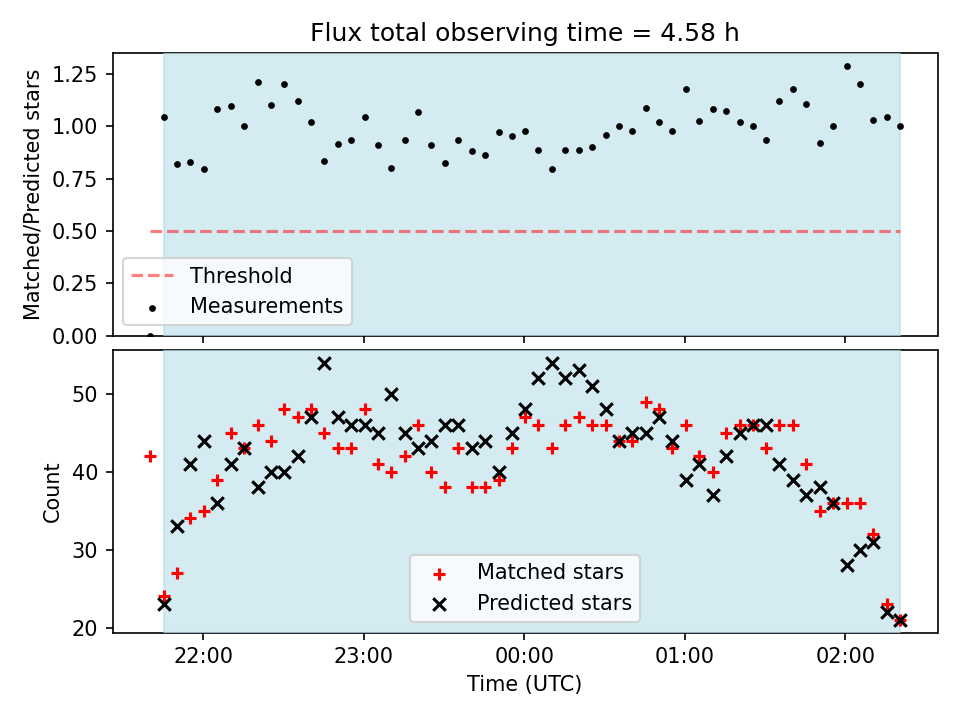 Flux total observing time = 4.58 h

Matched/Predicted stars

1.25
1.00
0.75
0.50
0.25
0.00

Threshold
Measurements

Count

50
40
30
20

Matched stars
Predicted stars

22:00
23:00
00:00
01:00
02:00

Time (UTC)